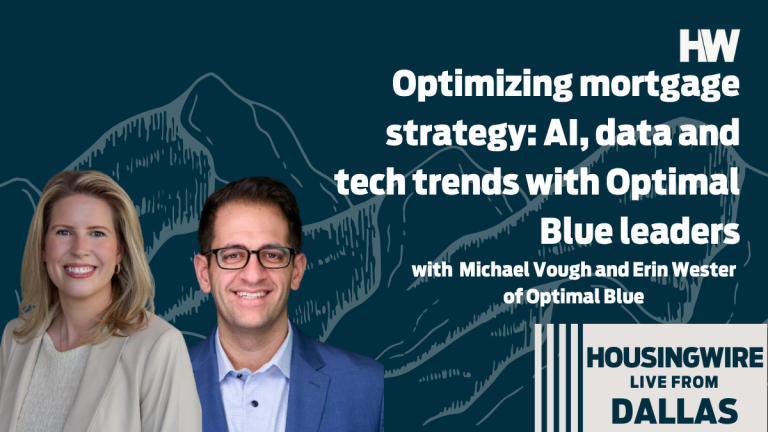 HW

Optimizing mortgage strategy: AI, data and tech trends with Optimal Blue leaders

with Michael Vough and Erin Wester of Optimal Blue

HOUSINGWIRE
LIVE FROM
DALLAS